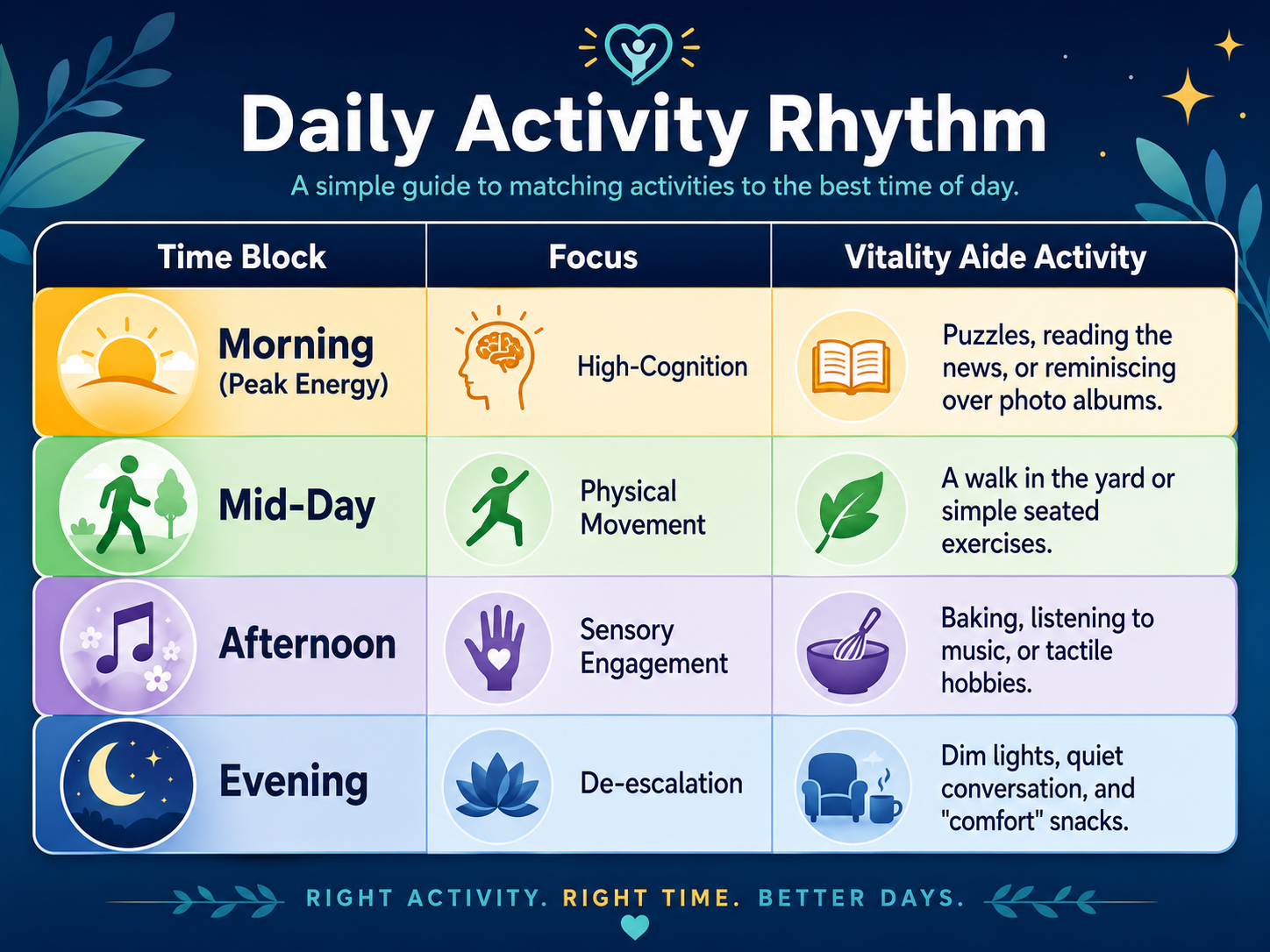 Daily Activity Rhythm

A simple guide to matching activities to the best time of day.

| Time Block | Focus | Vitality Aide Activity |
|---|---|---|
| Morning (Peak Energy) | High-Cognition | Puzzles, reading the news, or reminiscing over photo albums. |
| Mid-Day | Physical Movement | A walk in the yard or simple seated exercises. |
| Afternoon | Sensory Engagement | Baking, listening to music, or tactile hobbies. |
| Evening | De-escalation | Dim lights, quiet conversation, and "comfort" snacks. |

RIGHT ACTIVITY. RIGHT TIME. BETTER DAYS.